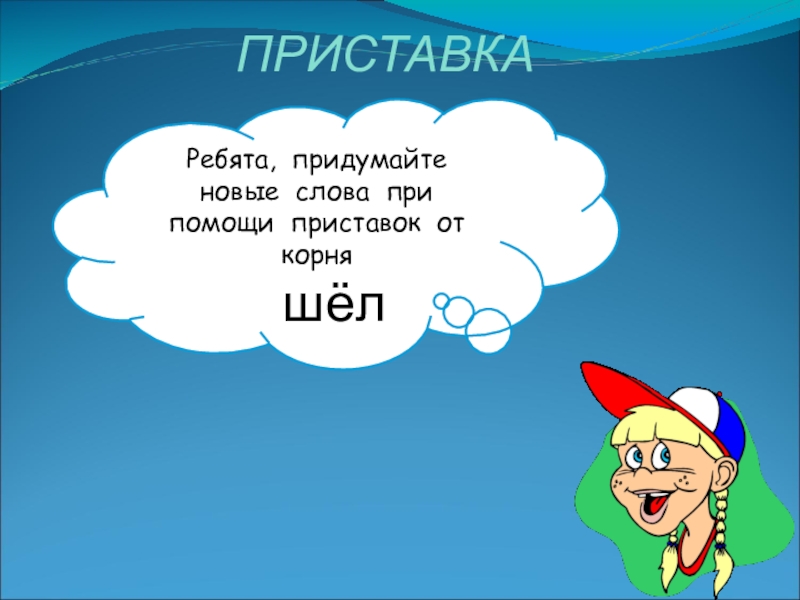 ПРИСТАВКА

Ребята, придумайте новые слова при помощи приставок от корня

шёл